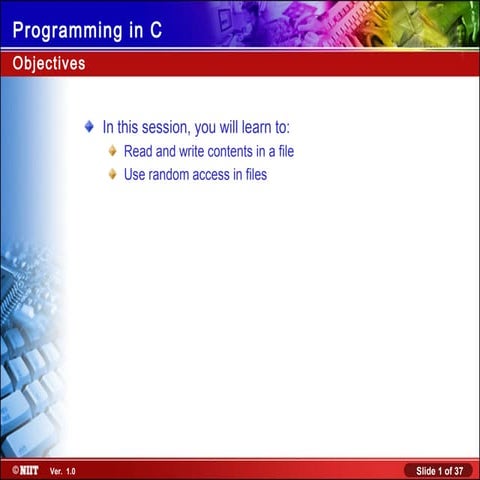 Programming in C

Objectives

In this session, you will learn to:

Read and write contents in a file

Use random access in files

©NIIT Ver. 1.0

Slide 1 of 37